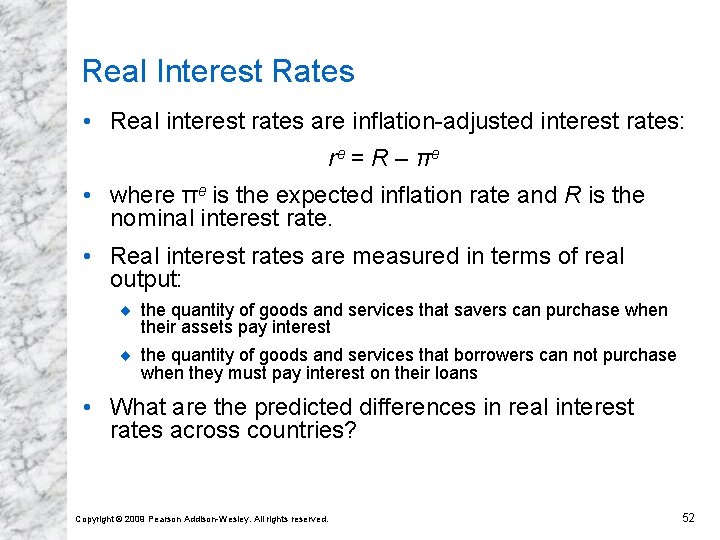 Real Interest Rates

• Real interest rates are inflation-adjusted interest rates:

$r^e = R - \pi^e$

• where $\pi^e$ is the expected inflation rate and $R$ is the nominal interest rate.

• Real interest rates are measured in terms of real output:

◆ the quantity of goods and services that savers can purchase when their assets pay interest

◆ the quantity of goods and services that borrowers can not purchase when they must pay interest on their loans

• What are the predicted differences in real interest rates across countries?

Copyright © 2009 Pearson Addison-Wesley. All rights reserved.

52